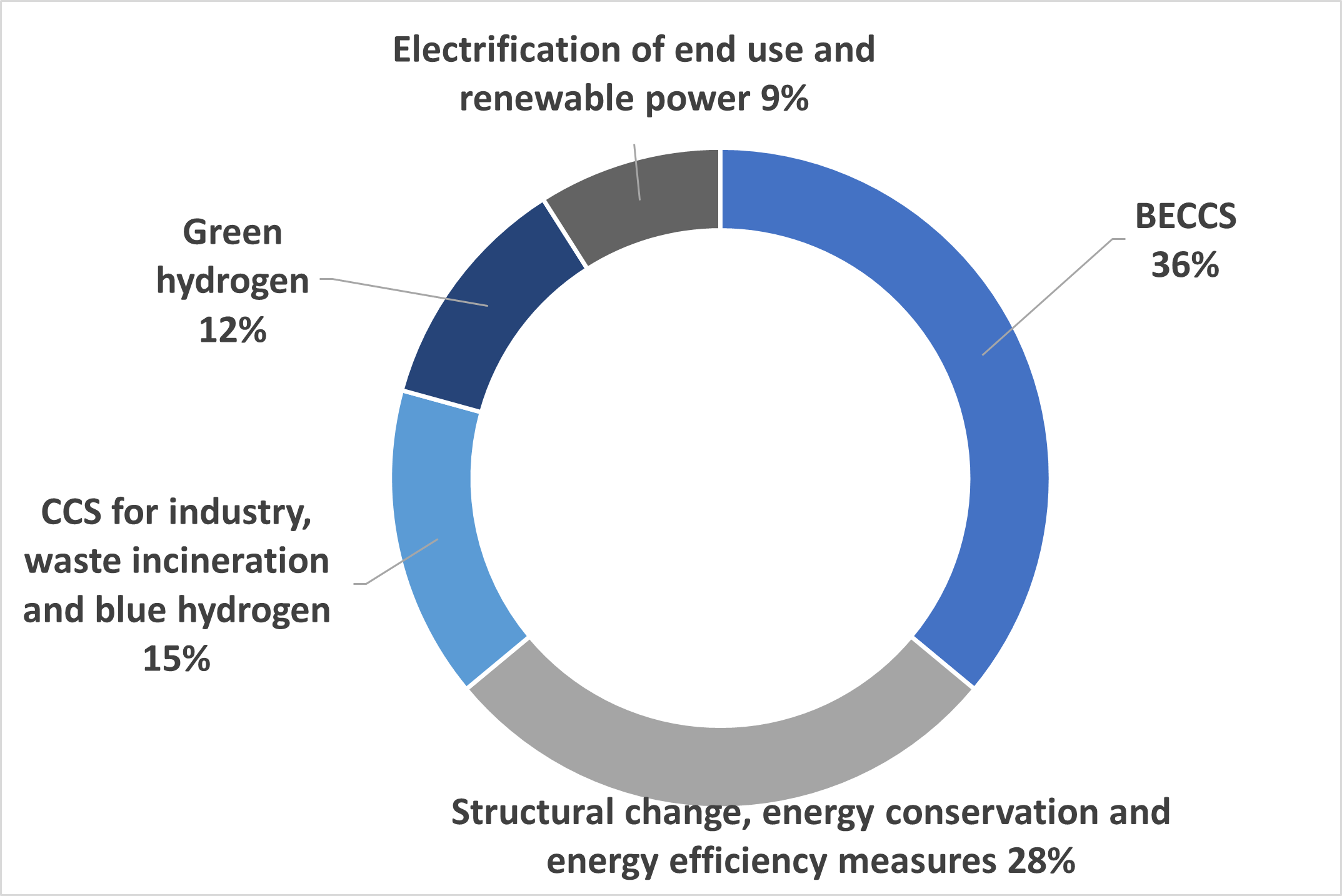 Electrification of end use and renewable power 9%

BECCS 36%

Green hydrogen 12%

CCS for industry, waste incineration and blue hydrogen 15%

Structural change, energy conservation and energy efficiency measures 28%